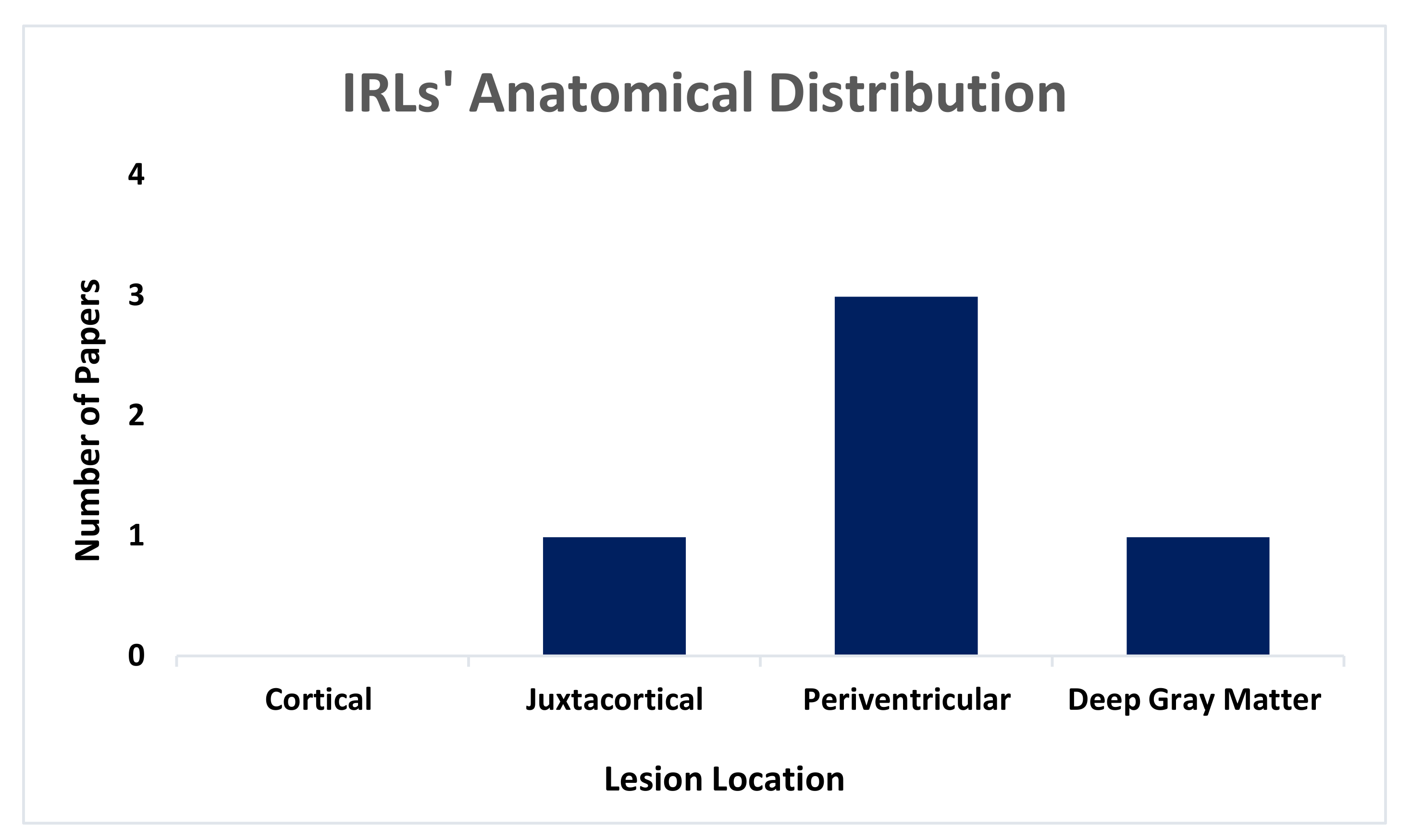 IRLs' Anatomical Distribution

Number of Papers

4
3
2
1
0

Cortical
Juxtacortical
Periventricular
Deep Gray Matter

Lesion Location